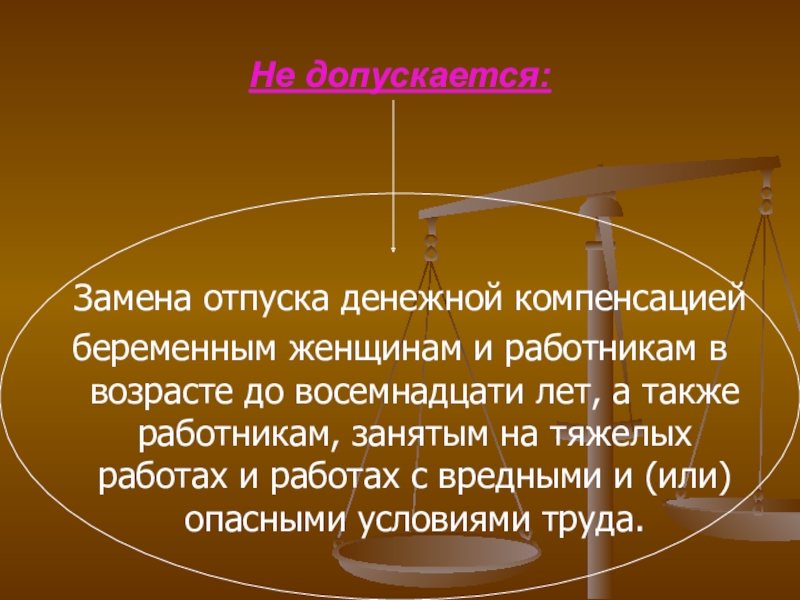 Не допускается:

Замена отпуска денежной компенсацией беременным женщинам и работникам в возрасте до восемнадцати лет, а также работникам, занятым на тяжелых работах и работах с вредными и (или) опасными условиями труда.